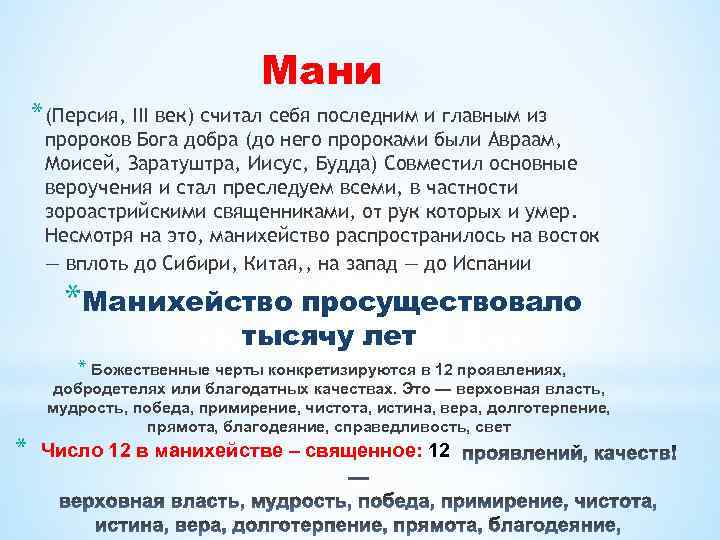 Мани

* (Персия, III век) считал себя последним и главным из пророков Бога добра (до него пророками были Авраам, Моисей, Заратуштра, Иисус, Будда) Совместил основные вероучения и стал преследуем всеми, в частности зороастрийскими священниками, от рук которых и умер. Несмотря на это, манихейство распространилось на восток — вплоть до Сибири, Китая,, на запад — до Испании

* Манихейство просуществовало тысячу лет

* Божественные черты конкретизируются в 12 проявлениях, добродетелях или благодатных качествах. Это — верховная власть, мудрость, победа, примирение, чистота, истина, вера, долготерпение, прямота, благодеяние, справедливость, свет

* Число 12 в манихействе – священное: 12 проявлений, качеств! — верховная власть, мудрость, победа, примирение, чистота, истина, вера, долготерпение, прямота, благодеяние,